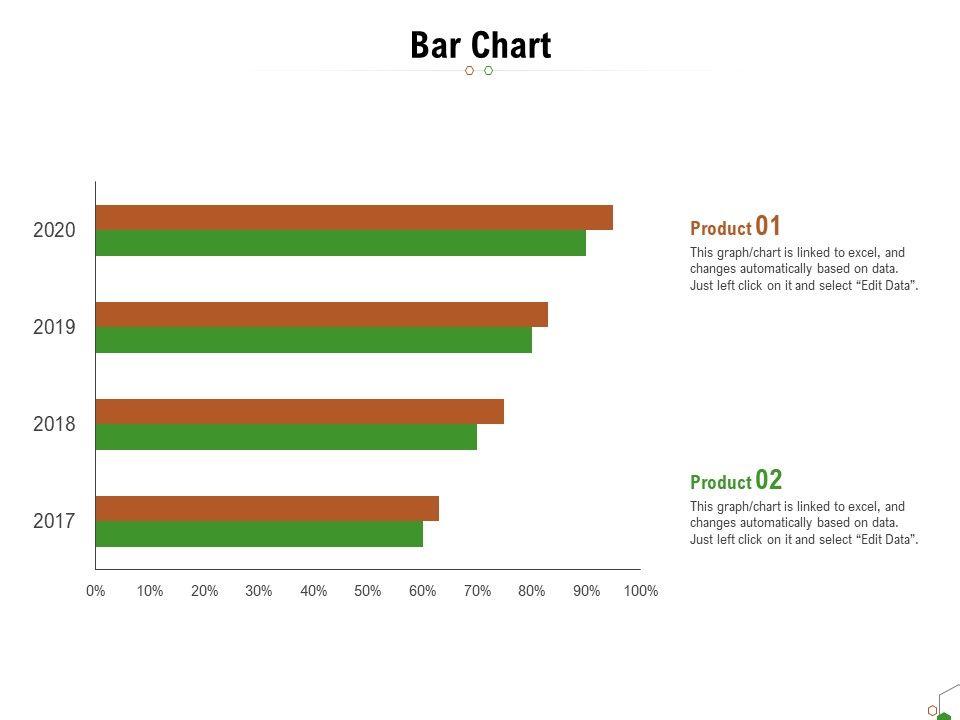 Bar Chart

2020

2019

2018

2017

0% 10% 20% 30% 40% 50% 60% 70% 80% 90% 100%

Product 01
This graph/chart is linked to excel, and changes automatically based on data. Just left click on it and select “Edit Data”.

Product 02
This graph/chart is linked to excel, and changes automatically based on data. Just left click on it and select “Edit Data”.